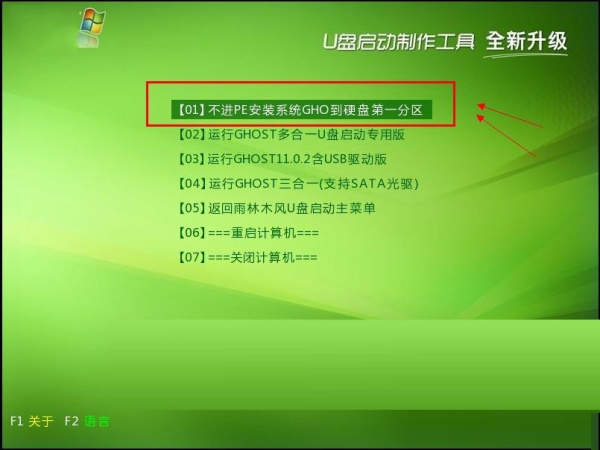 U盘启动制作工具 全新升级

【01】不进PE安装系统GHO到硬盘第一分区
【02】运行GHOST多合一U盘启动专用版
【03】运行GHOST11.0.2含USB驱动版
【04】运行GHOST三合一(支持SATA光驱)
【05】返回雨林木风U盘启动主菜单
【06】===重启计算机===
【07】===关闭计算机===

F1 关于 F2 语言